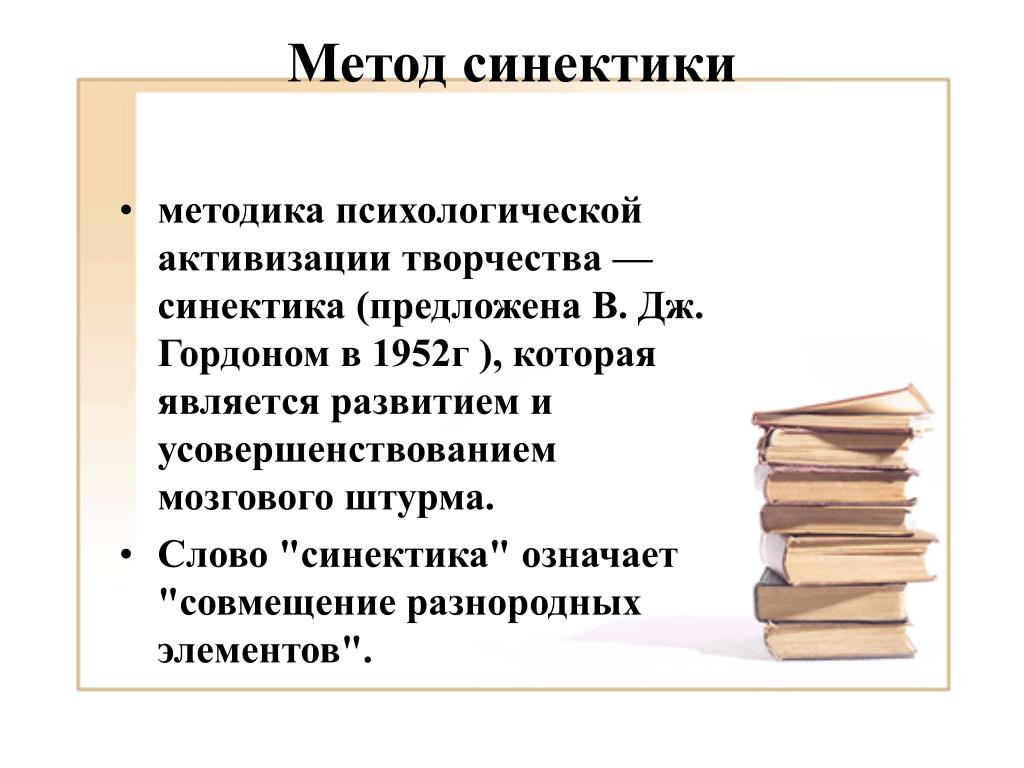 Метод синектики

• методика психологической активизации творчества — синектика (предложена В. Дж. Гордоном в 1952г ), которая является развитием и усовершенствованием мозгового штурма.

• Слово "синектика" означает "совмещение разнородных элементов".